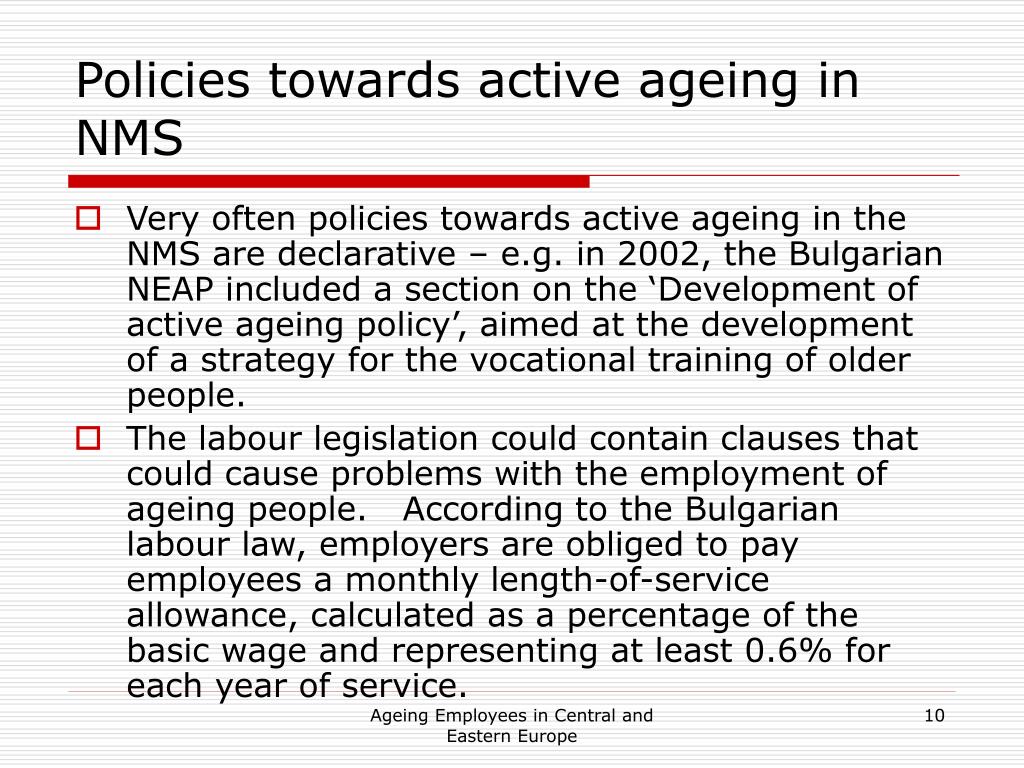 Policies towards active ageing in NMS

Very often policies towards active ageing in the NMS are declarative – e.g. in 2002, the Bulgarian NEAP included a section on the ‘Development of active ageing policy’, aimed at the development of a strategy for the vocational training of older people.

The labour legislation could contain clauses that could cause problems with the employment of ageing people. According to the Bulgarian labour law, employers are obliged to pay employees a monthly length-of-service allowance, calculated as a percentage of the basic wage and representing at least 0.6% for each year of service.

Ageing Employees in Central and Eastern Europe

10